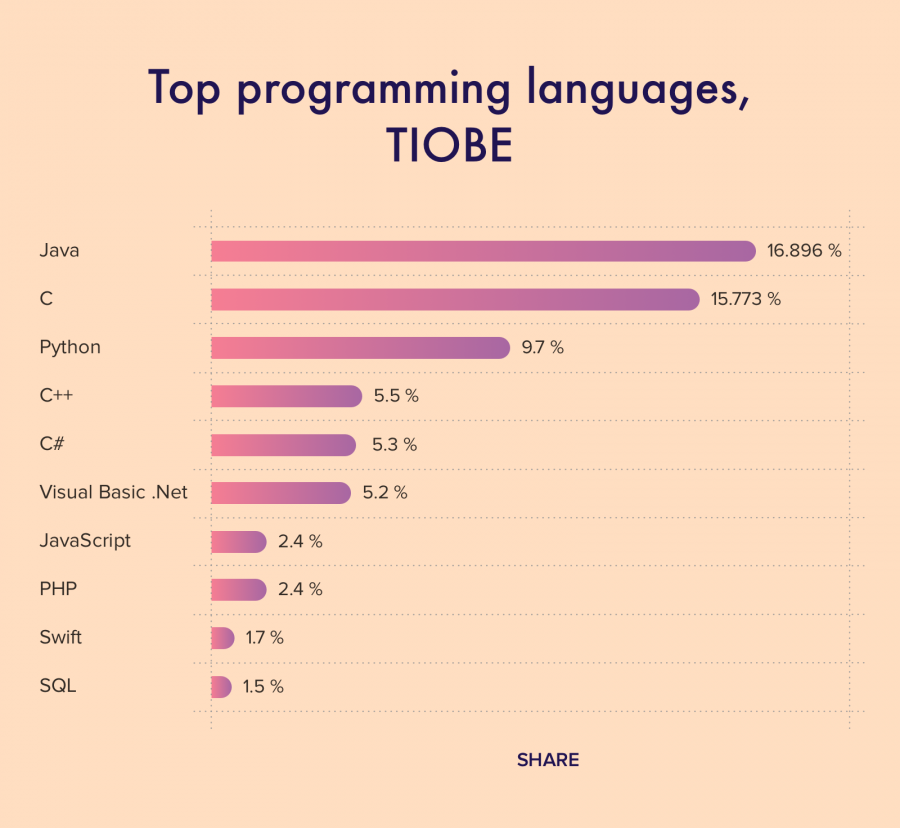 Top programming languages, TIOBE

Java 16.896 %
C 15.773 %
Python 9.7 %
C++ 5.5 %
C# 5.3 %
Visual Basic .Net 5.2 %
JavaScript 2.4 %
PHP 2.4 %
Swift 1.7 %
SQL 1.5 %

SHARE